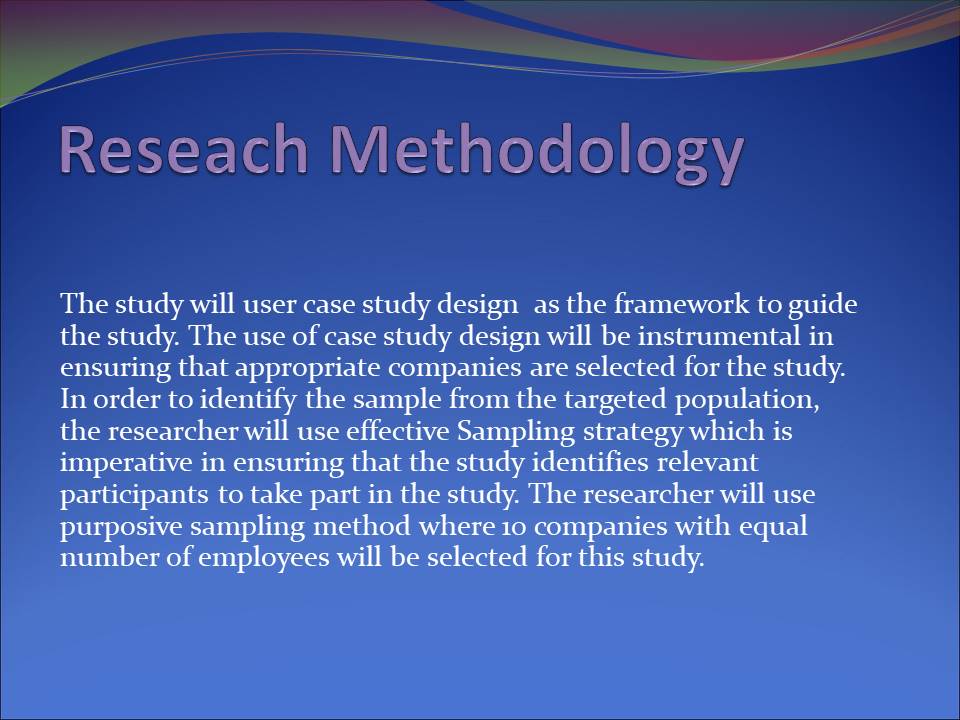 Reseach Methodology

The study will user case study design as the framework to guide the study. The use of case study design will be instrumental in ensuring that appropriate companies are selected for the study. In order to identify the sample from the targeted population, the researcher will use effective Sampling strategy which is imperative in ensuring that the study identifies relevant participants to take part in the study. The researcher will use purposive sampling method where 10 companies with equal number of employees will be selected for this study.